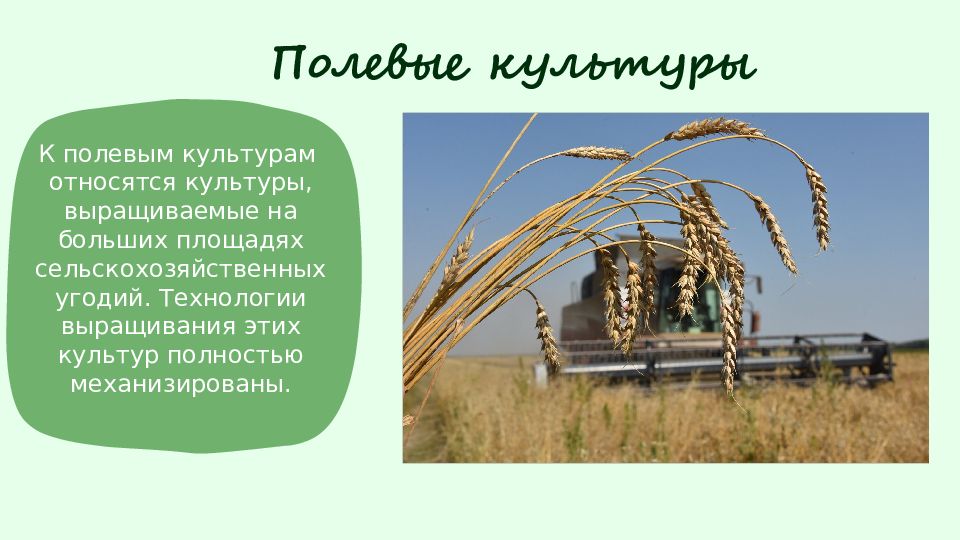 Полевые культуры

К полевым культурам относятся культуры, выращиваемые на больших площадях сельскохозяйственных угодий. Технологии выращивания этих культур полностью механизированы.